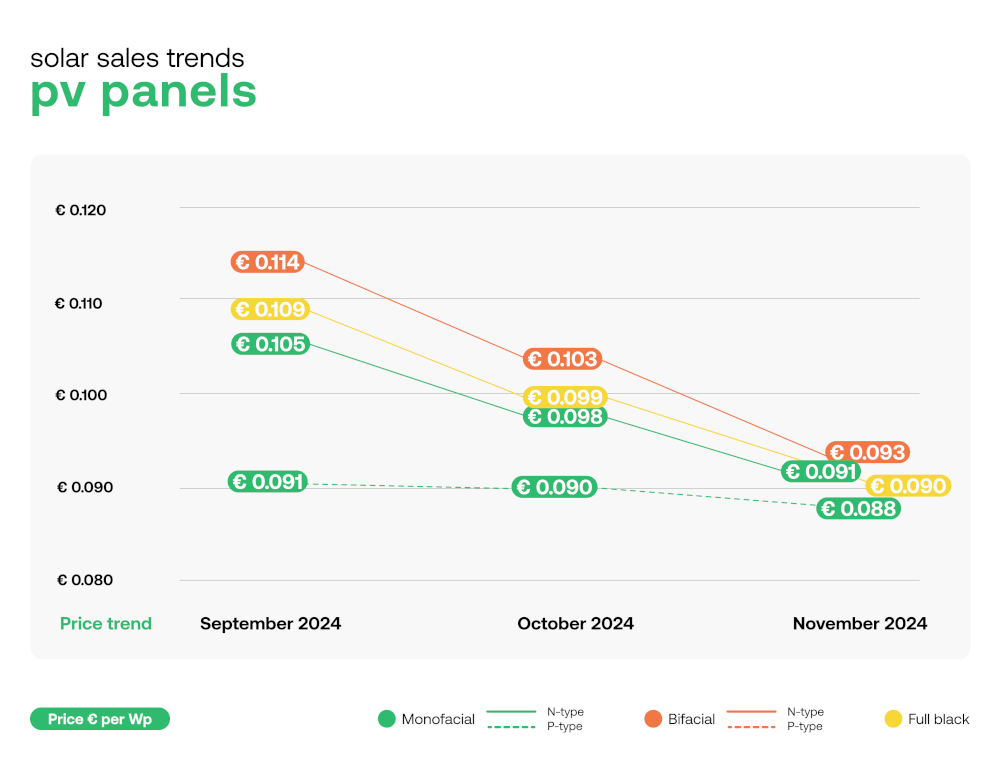 solar sales trends
pv panels

€ 0.120
€ 0.110
€ 0.100
€ 0.090
€ 0.080

€ 0.114
€ 0.109
€ 0.105
€ 0.091
€ 0.103
€ 0.099
€ 0.098
€ 0.090
€ 0.093
€ 0.091
€ 0.090
€ 0.088

Price trend
September 2024
October 2024
November 2024

Price € per Wp
Monofacial
N-type
P-type
Bifacial
N-type
P-type
Full black